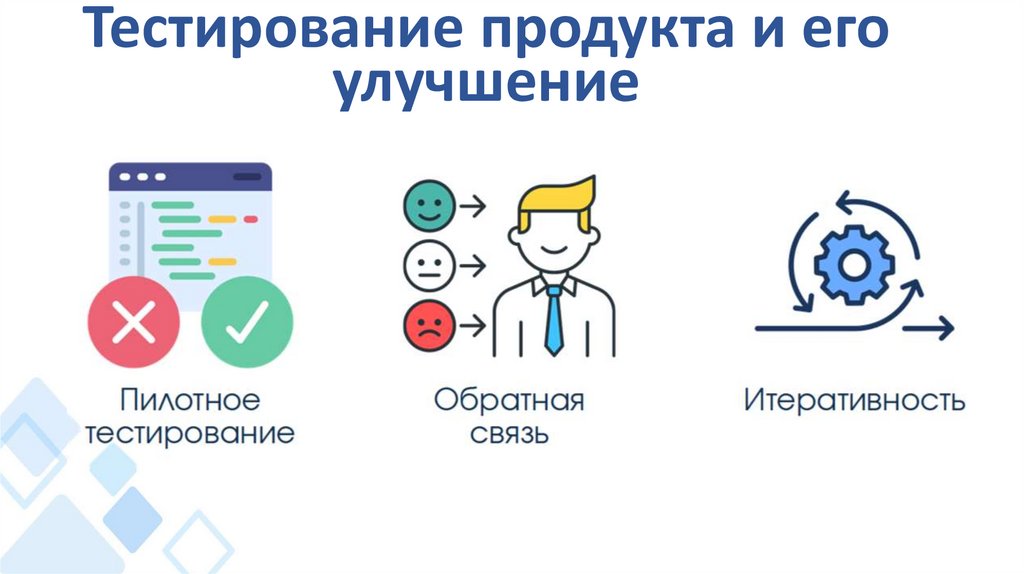 Тестирование продукта и его улучшение

Пилотное тестирование

Обратная связь

Итеративность